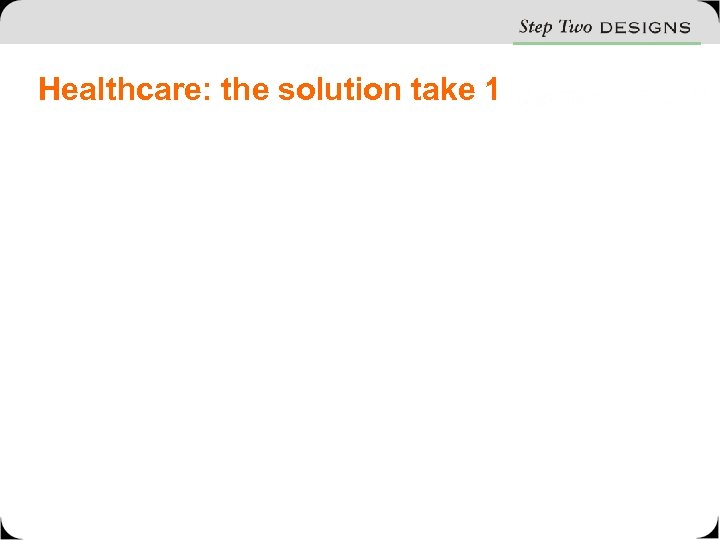 Step Two DESIGNS

Healthcare: the solution take 1